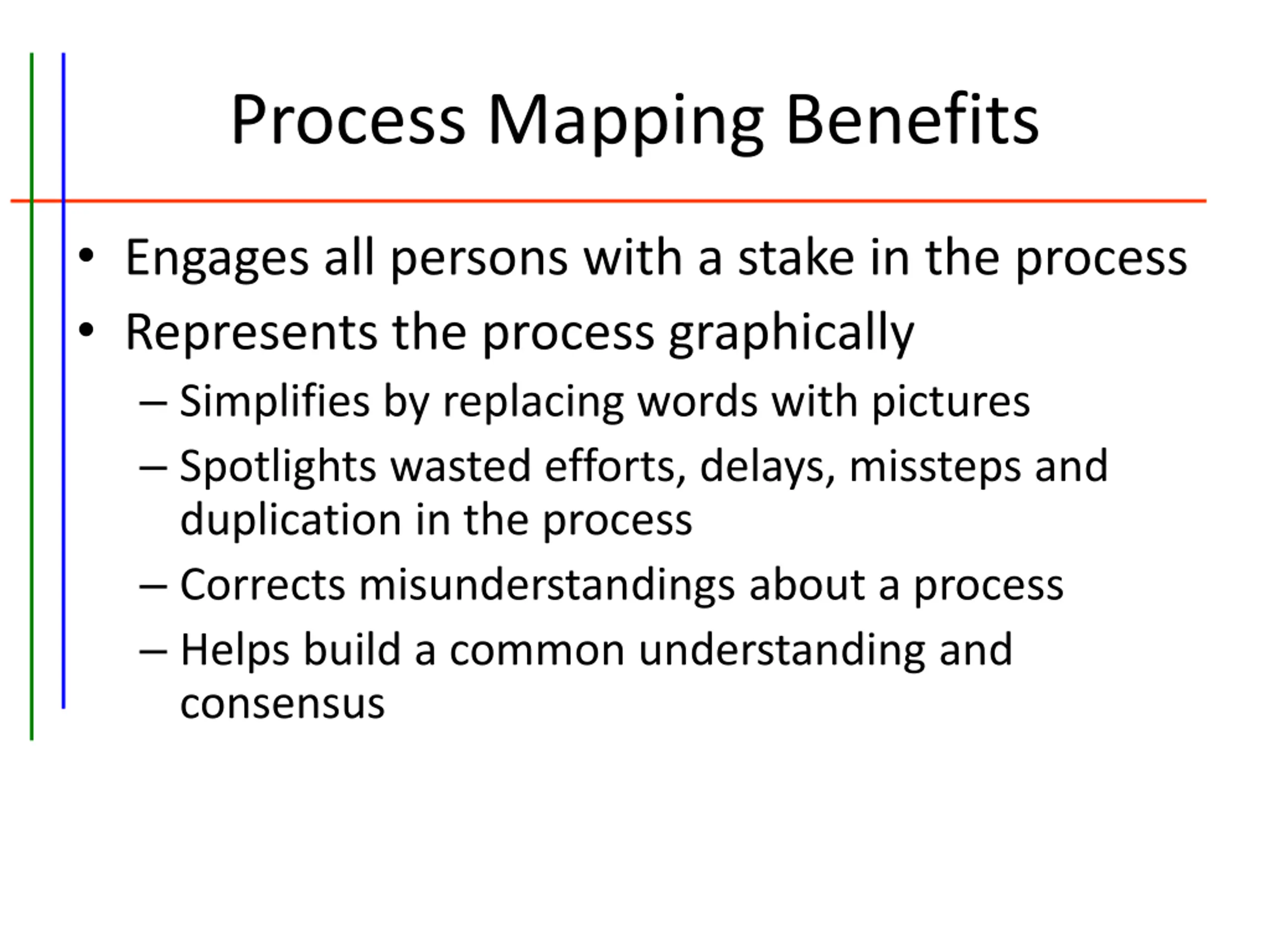 Process Mapping Benefits

• Engages all persons with a stake in the process
• Represents the process graphically
– Simplifies by replacing words with pictures
– Spotlights wasted efforts, delays, missteps and duplication in the process
– Corrects misunderstandings about a process
– Helps build a common understanding and consensus